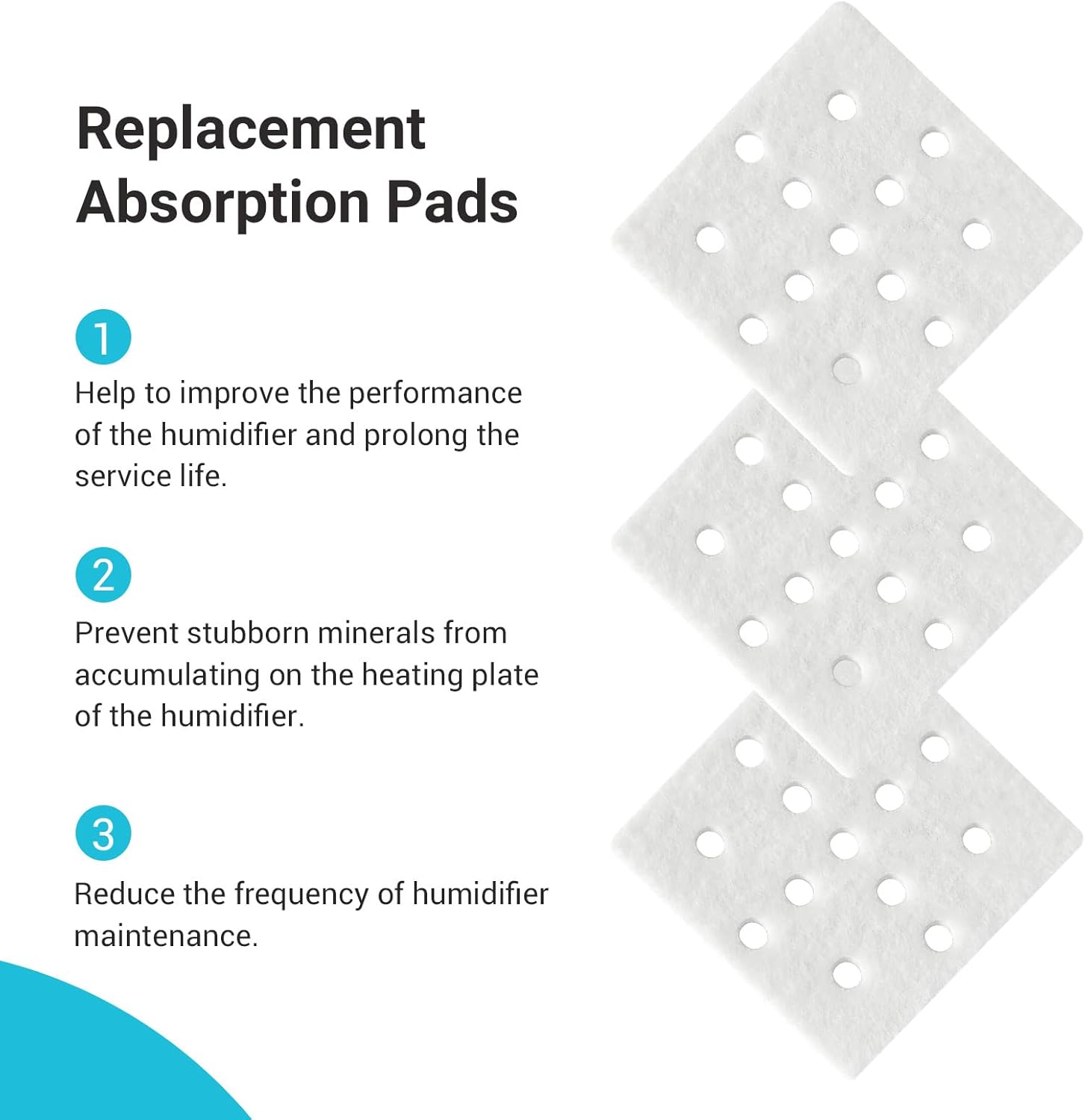 Replacement Absorption Pads

1

Help to improve the performance of the humidifier and prolong the service life.

2

Prevent stubborn minerals from accumulating on the heating plate of the humidifier.

3

Reduce the frequency of humidifier maintenance.